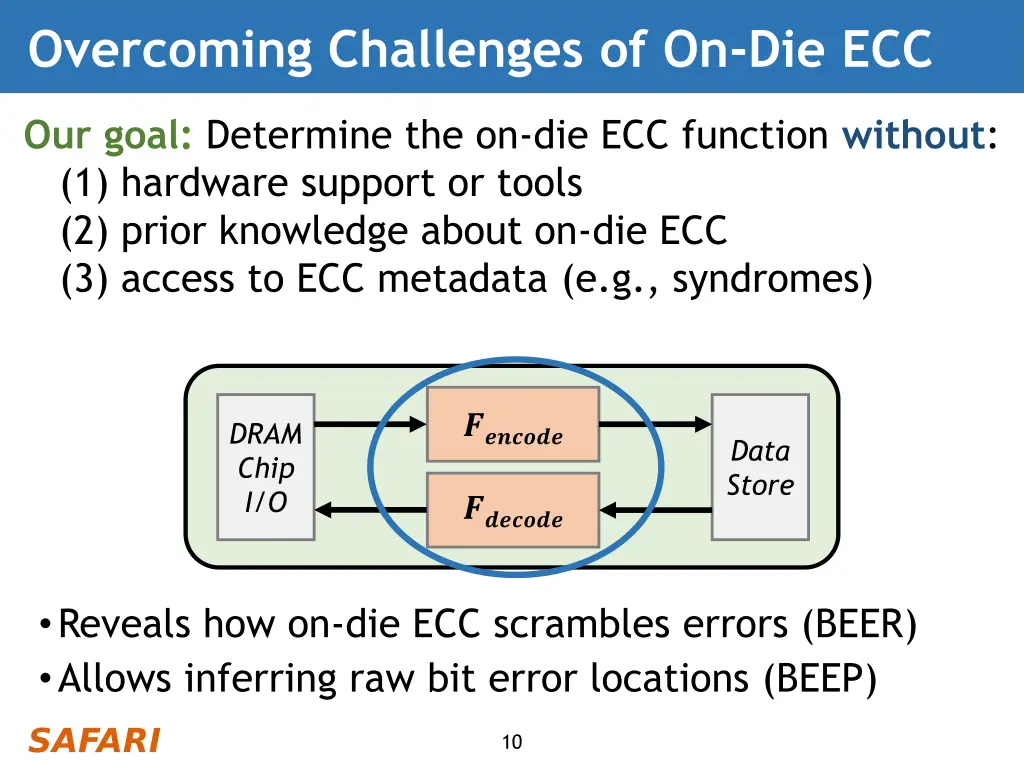 Overcoming Challenges of On-Die ECC

Our goal: Determine the on-die ECC function without:
(1) hardware support or tools
(2) prior knowledge about on-die ECC
(3) access to ECC metadata (e.g., syndromes)

DRAM Chip I/O

$F_{encode}$

$F_{decode}$

Data Store

• Reveals how on-die ECC scrambles errors (BEER)
• Allows inferring raw bit error locations (BEEP)

SAFARI

10